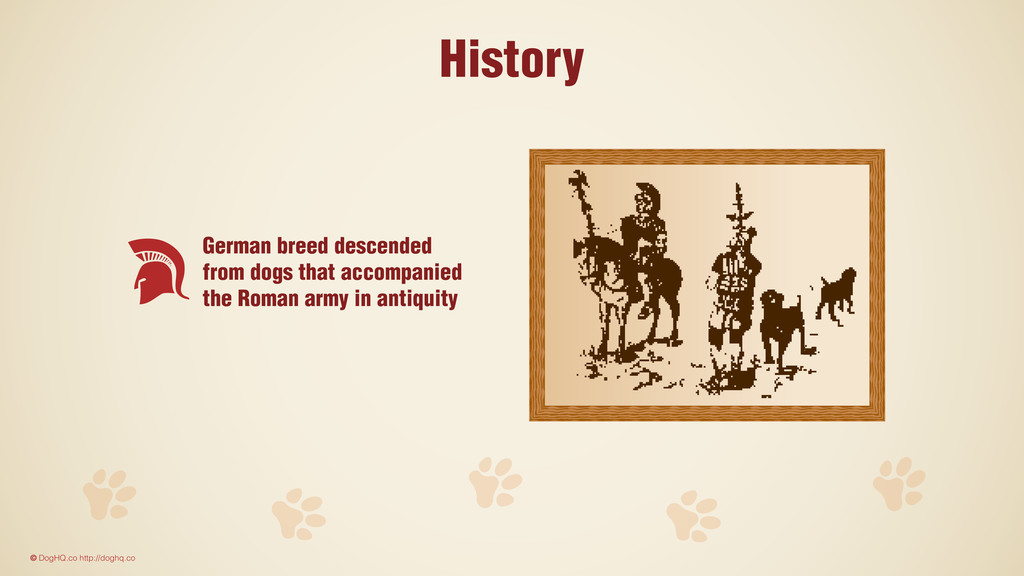 History

German breed descended from dogs that accompanied the Roman army in antiquity

© DogHQ.co http://doghq.co